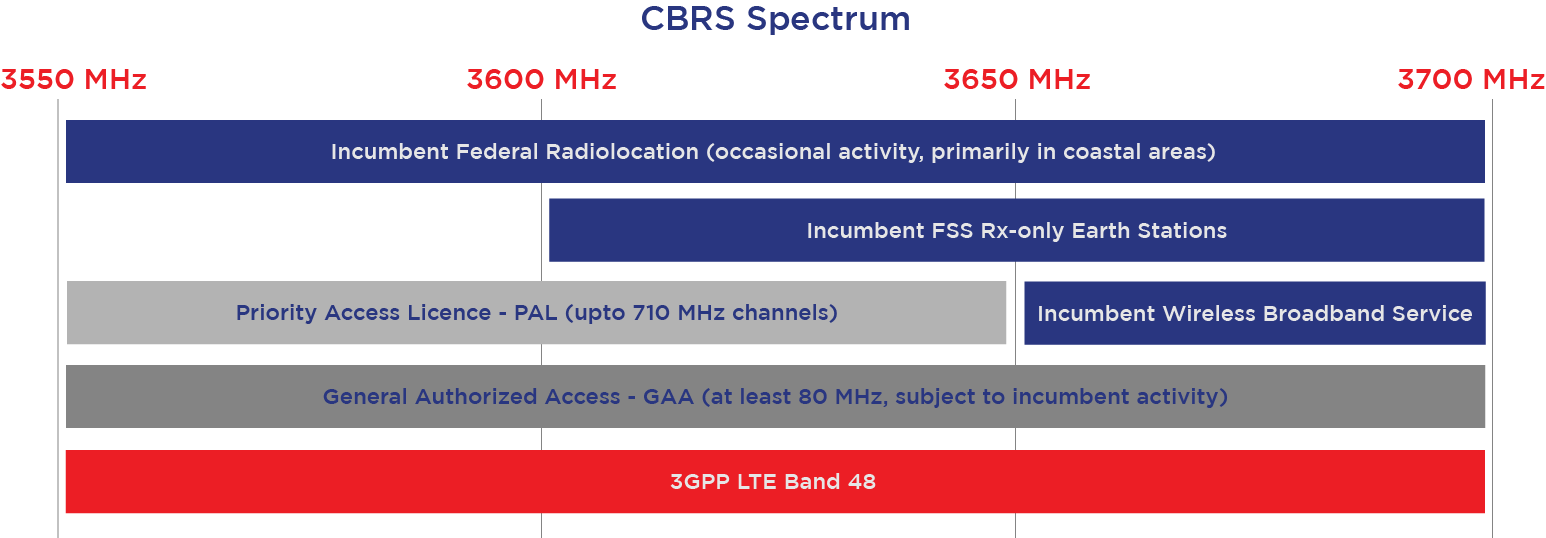 CBRS Spectrum

3550 MHz
3600 MHz
3650 MHz
3700 MHz

Incumbent Federal Radiolocation (occasional activity, primarily in coastal areas)

Incumbent FSS Rx-only Earth Stations

Priority Access Licence - PAL (upto 710 MHz channels)

Incumbent Wireless Broadband Service

General Authorized Access - GAA (at least 80 MHz, subject to incumbent activity)

3GPP LTE Band 48